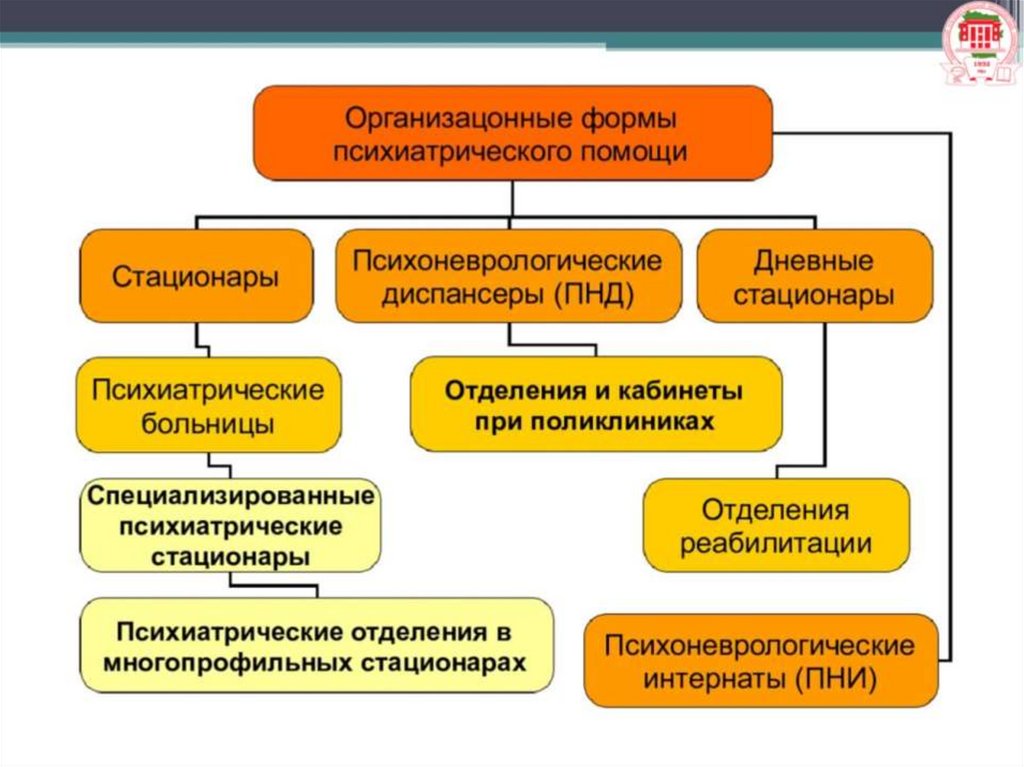 Организацонные формы психиатрического помощи

Стационары

Психоневрологические диспансеры (ПНД)

Дневные стационары

Психиатрические больницы

Отделения и кабинеты при поликлиниках

Специализированные психиатрические стационары

Отделения реабилитации

Психиатрические отделения в многопрофильных стационарах

Психоневрологические интернаты (ПНИ)